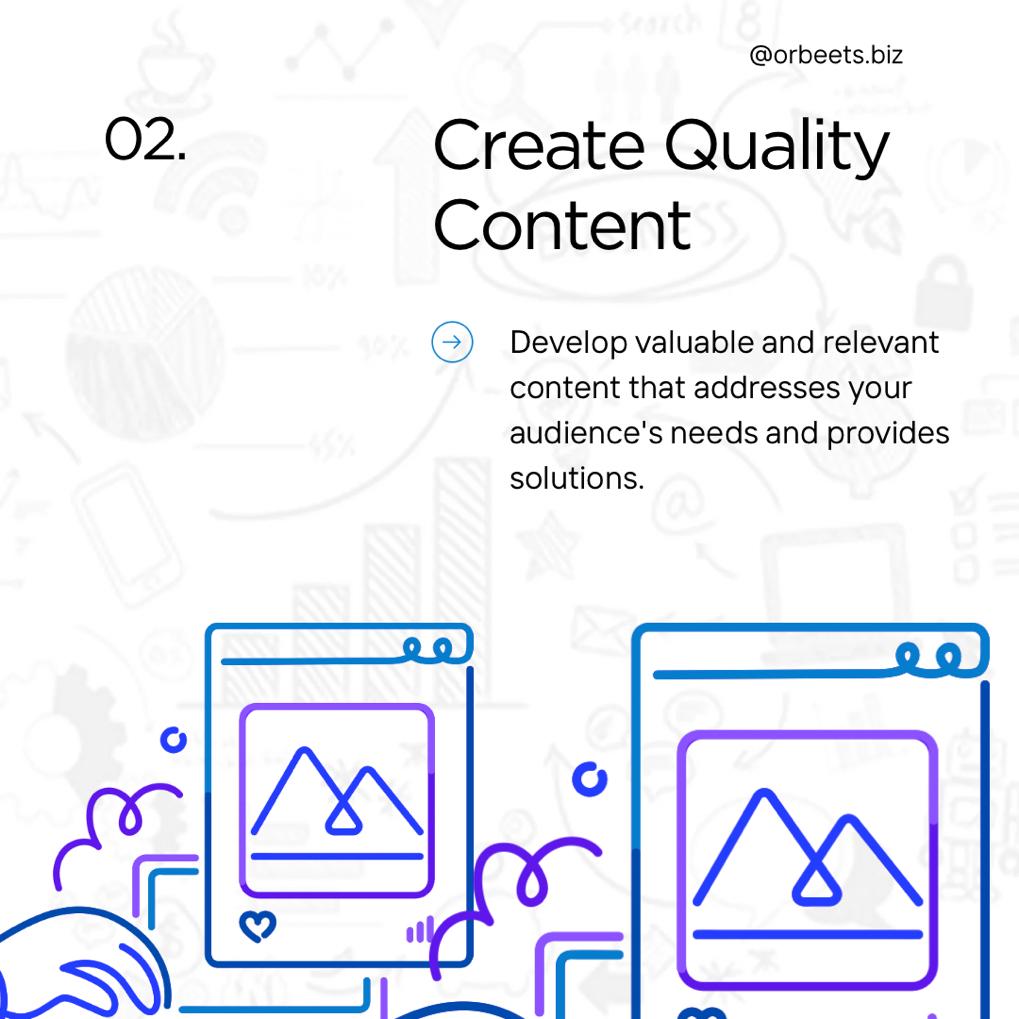 @orbeets.biz

02.

Create Quality Content

Develop valuable and relevant content that addresses your audience's needs and provides solutions.